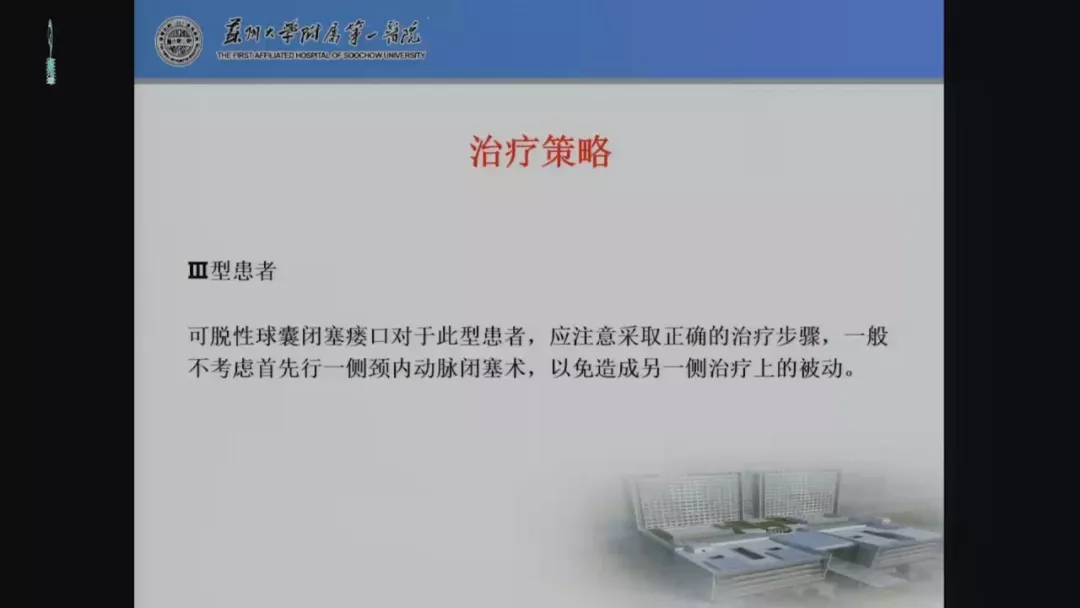 苏州大学附属第一医院
THE FIRST AFFILIATED HOSPITAL OF SOOCHOW UNIVERSITY

治疗策略

Ⅲ型患者

可脱性球囊闭塞瘘口对于此型患者，应注意采取正确的治疗步骤，一般不考虑首先行一侧颈内动脉闭塞术，以免造成另一侧治疗上的被动。